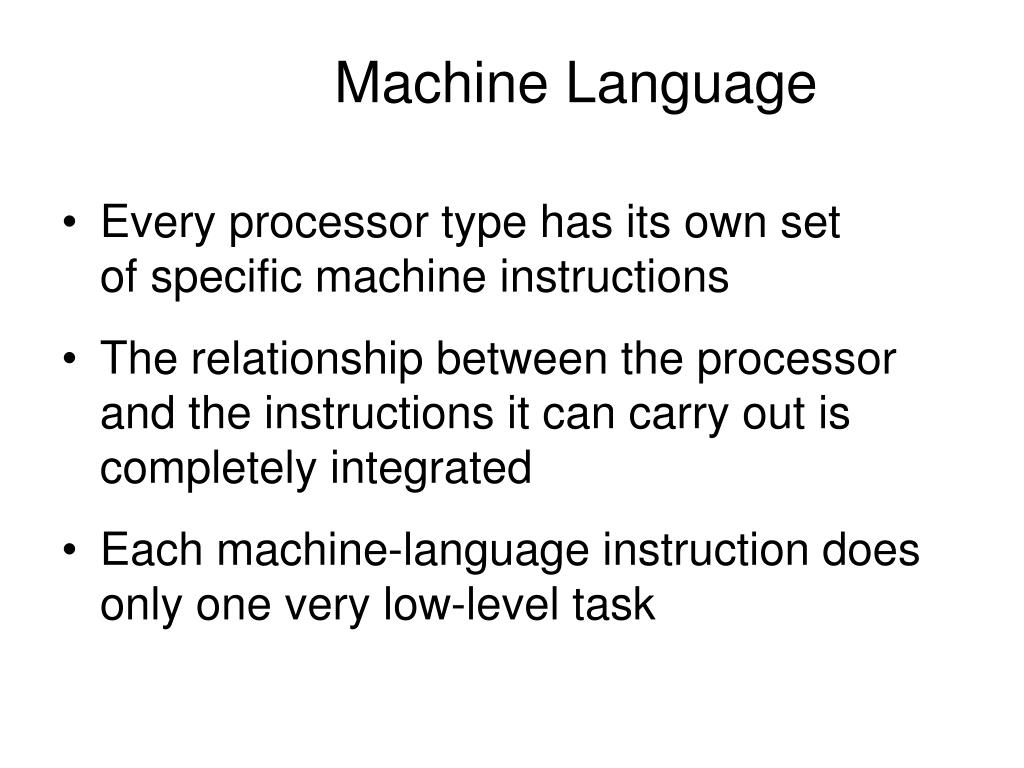 Machine Language

• Every processor type has its own set of specific machine instructions

• The relationship between the processor and the instructions it can carry out is completely integrated

• Each machine-language instruction does only one very low-level task